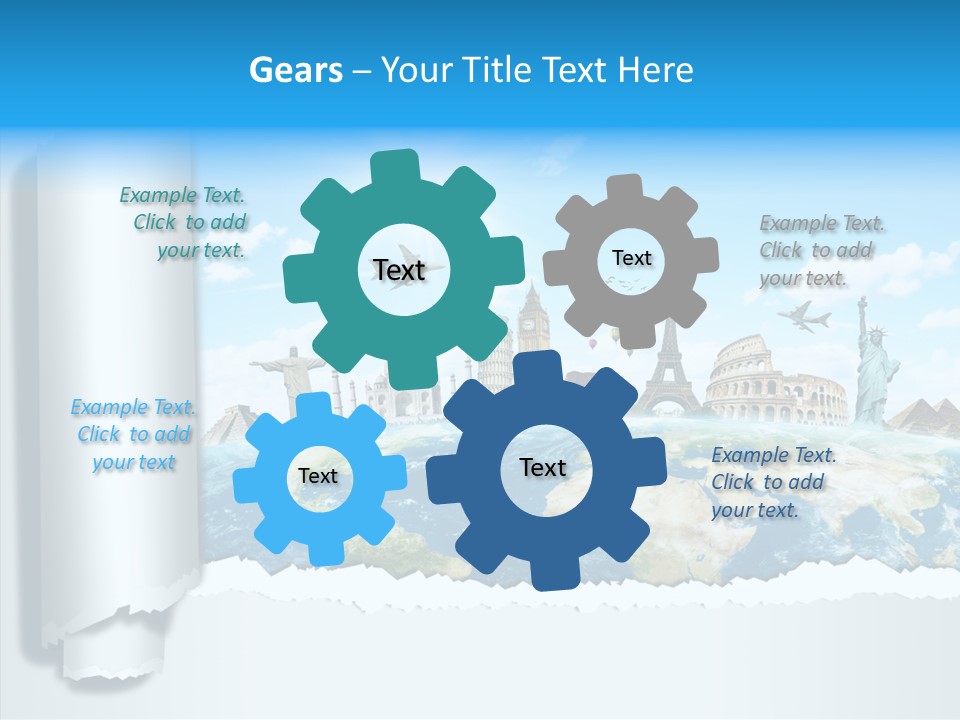 Gears – Your Title Text Here

Example Text. Click to add your text.

Text

Text

Example Text. Click to add your text.

Example Text. Click to add your text

Text

Text

Example Text. Click to add your text.